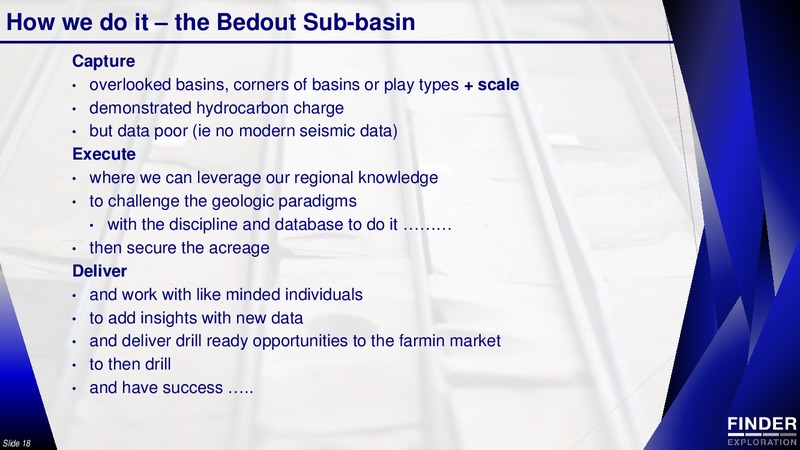 How we do it – the Bedout Sub-basin

Capture
• overlooked basins, corners of basins or play types + scale
• demonstrated hydrocarbon charge
• but data poor (ie no modern seismic data)

Execute
• where we can leverage our regional knowledge
• to challenge the geologic paradigms
• with the discipline and database to do it ………
• then secure the acreage

Deliver
• and work with like minded individuals
• to add insights with new data
• and deliver drill ready opportunities to the farmin market
• to then drill
• and have success …..

Slide 18

FINDER
EXPLORATION